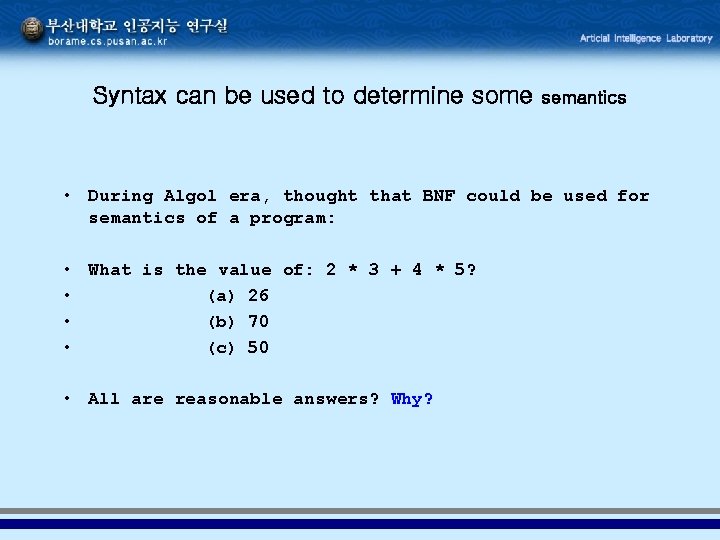 부산대학교 인공지능 연구실
borame.cs.pusan.ac.kr

Articial Intelligence Laboratory

Syntax can be used to determine some semantics

• During Algol era, thought that BNF could be used for semantics of a program:

• What is the value of: 2 * 3 + 4 * 5?
• (a) 26
• (b) 70
• (c) 50

• All are reasonable answers? Why?